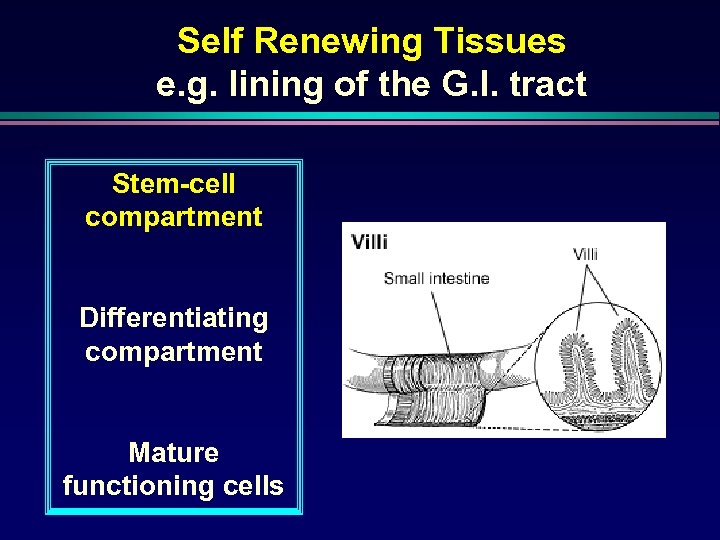 Self Renewing Tissues
e.g. lining of the G.I. tract

Stem-cell compartment

Differentiating compartment

Mature functioning cells

Villi

Small intestine

Villi